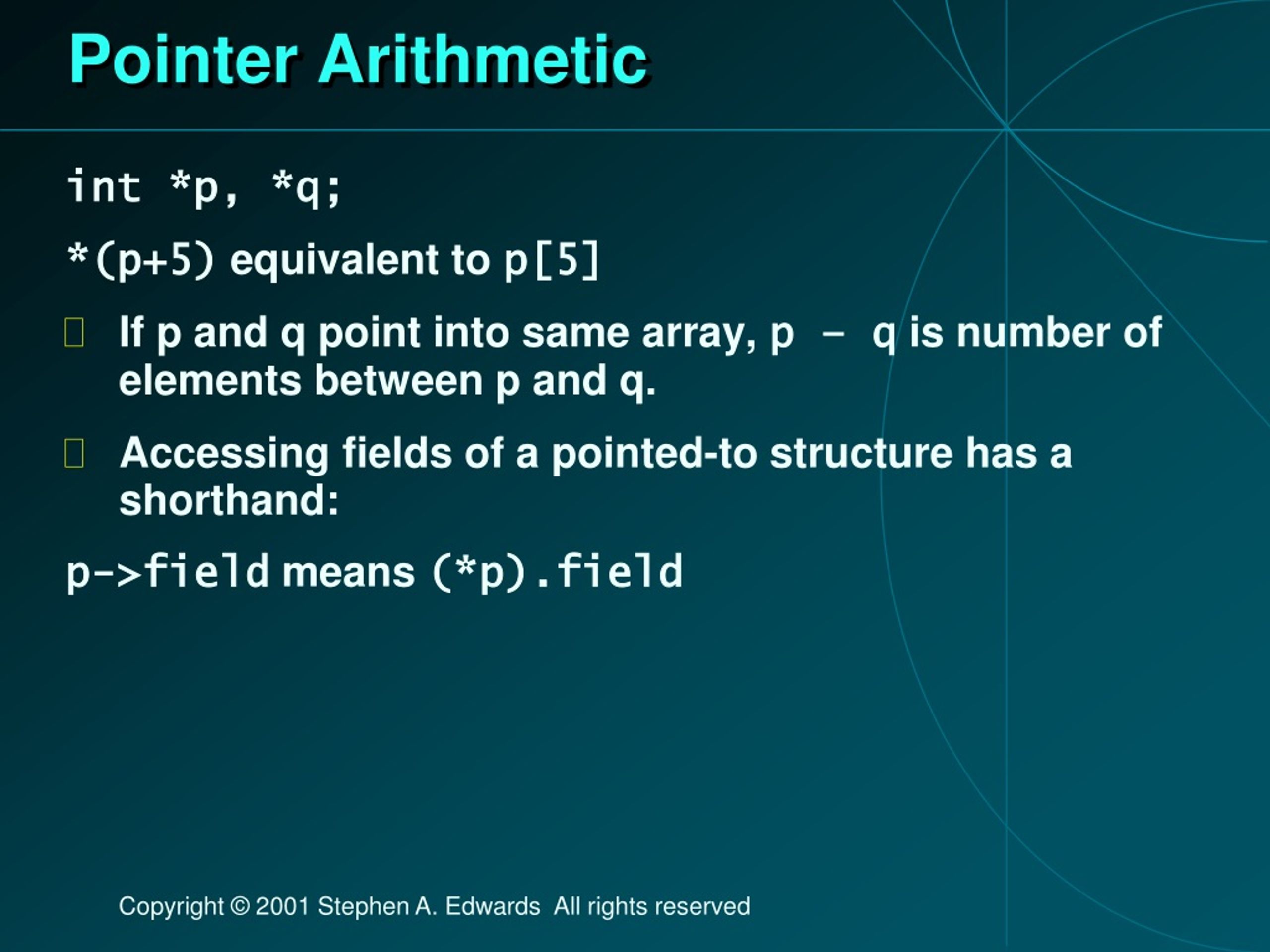 Pointer Arithmetic

int *p, *q;

*(p+5) equivalent to p[5]

If p and q point into same array, p – q is number of elements between p and q.

Accessing fields of a pointed-to structure has a shorthand:

p->field means (*p).field

Copyright © 2001 Stephen A. Edwards All rights reserved